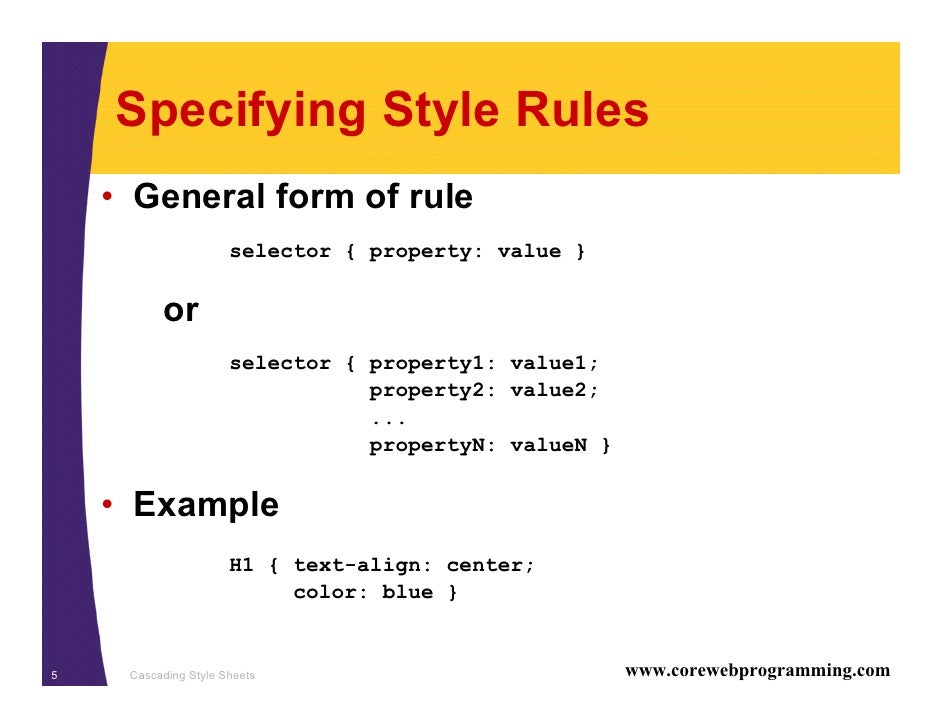 Specifying Style Rules

• General form of rule

selector { property: value }

or

selector { property1: value1;
property2: value2;
...
propertyN: valueN }

• Example

H1 { text-align: center;
color: blue }

5 Cascading Style Sheets www.corewebprogramming.com